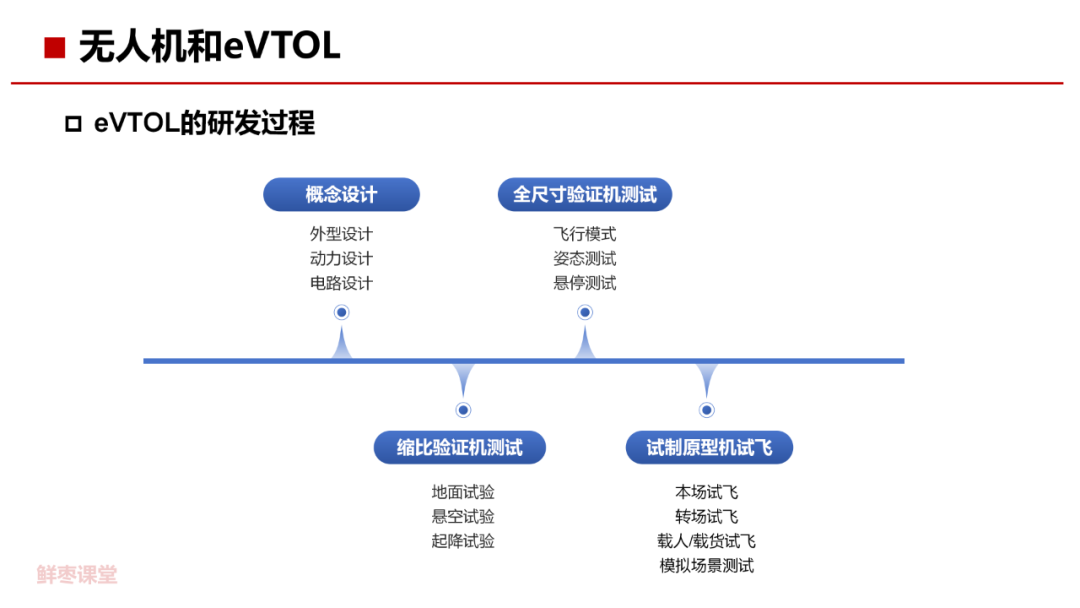 无人机和eVTOL

eVTOL的研发过程

概念设计
外型设计
动力设计
电路设计

全尺寸验证机测试
飞行模式
姿态测试
悬停测试

缩比验证机测试
地面试验
悬空试验
起降试验

试制原型机试飞
本场试飞
转场试飞
载人/载货试飞
模拟场景测试

鲜枣课堂